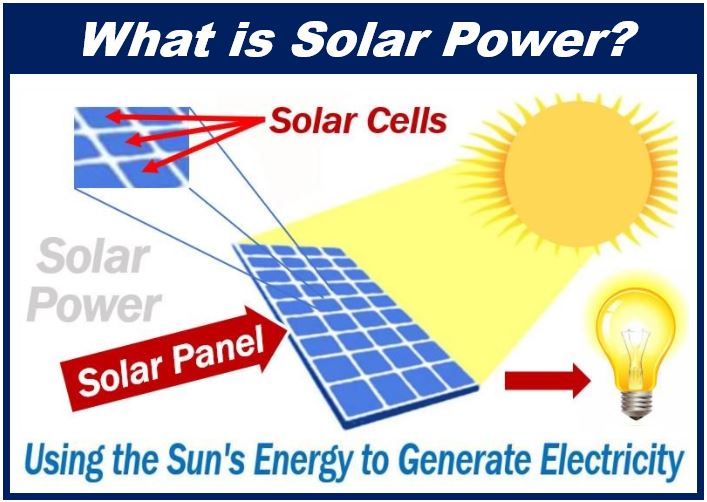 What is Solar Power?

Solar Cells

Solar Power

Solar Panel

Using the Sun's Energy to Generate Electricity